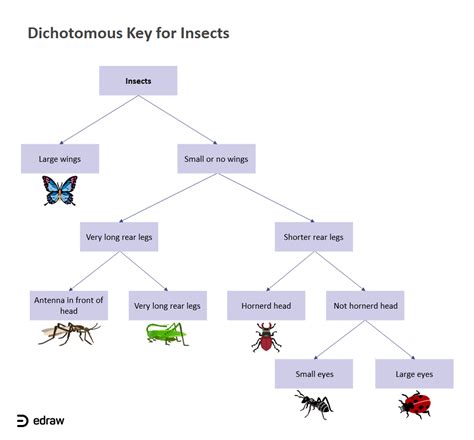 Dichotomous Key for Insects

Insects

Large wings

Small or no wings

Very long rear legs

Shorter rear legs

Antenna in front of head

Very long rear legs

Hornerd head

Not hornerd head

Small eyes

Large eyes

edraw